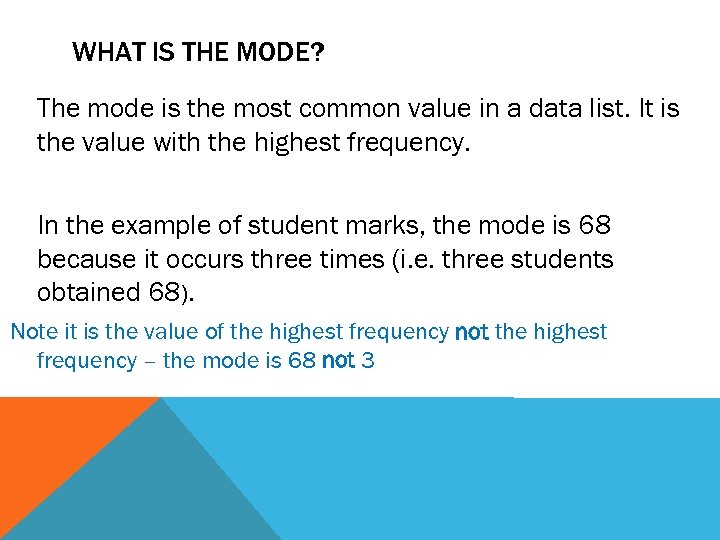 WHAT IS THE MODE?

The mode is the most common value in a data list. It is the value with the highest frequency.

In the example of student marks, the mode is 68 because it occurs three times (i.e. three students obtained 68).

Note it is the value of the highest frequency not the highest frequency – the mode is 68 not 3